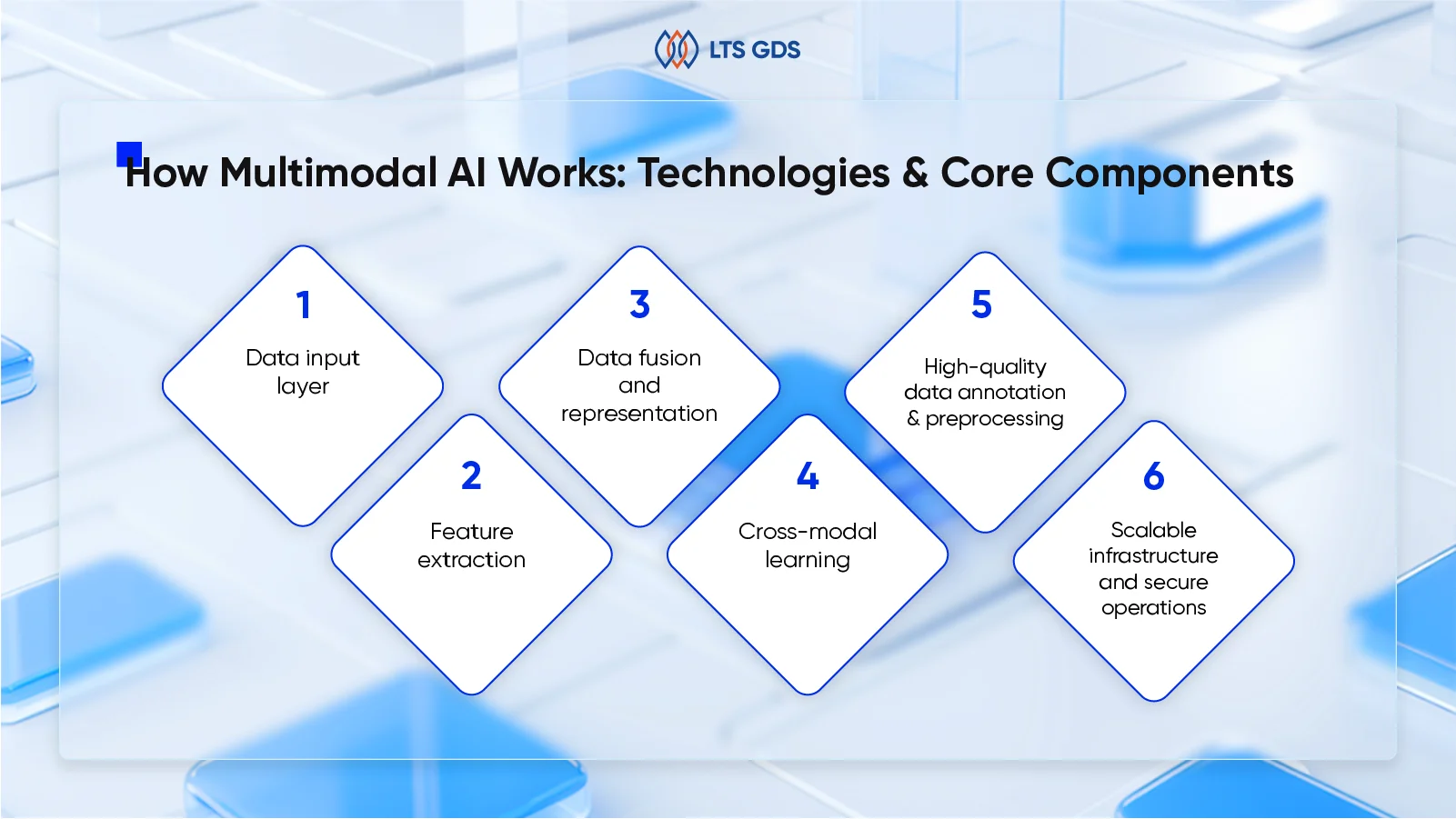 LTS GDS

How Multimodal AI Works: Technologies & Core Components

1
Data input layer

2
Feature extraction

3
Data fusion and representation

4
Cross-modal learning

5
High-quality data annotation & preprocessing

6
Scalable infrastructure and secure operations